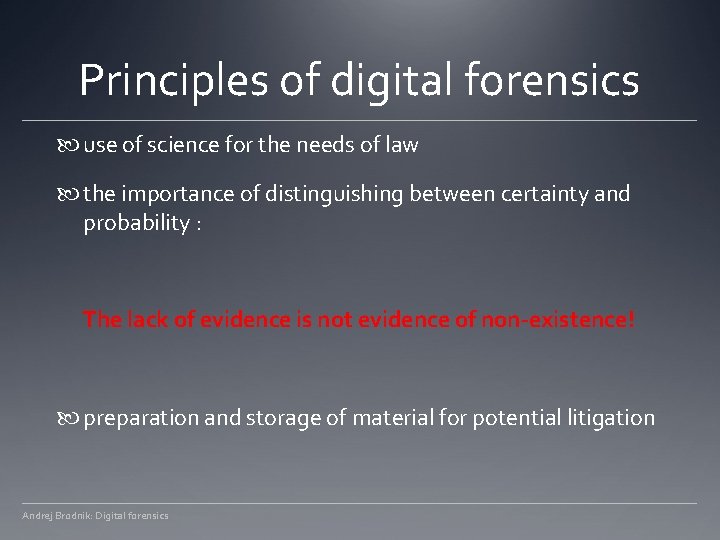 Principles of digital forensics

use of science for the needs of law

the importance of distinguishing between certainty and probability :

The lack of evidence is not evidence of non-existence!

preparation and storage of material for potential litigation

Andrej Brodnik: Digital forensics